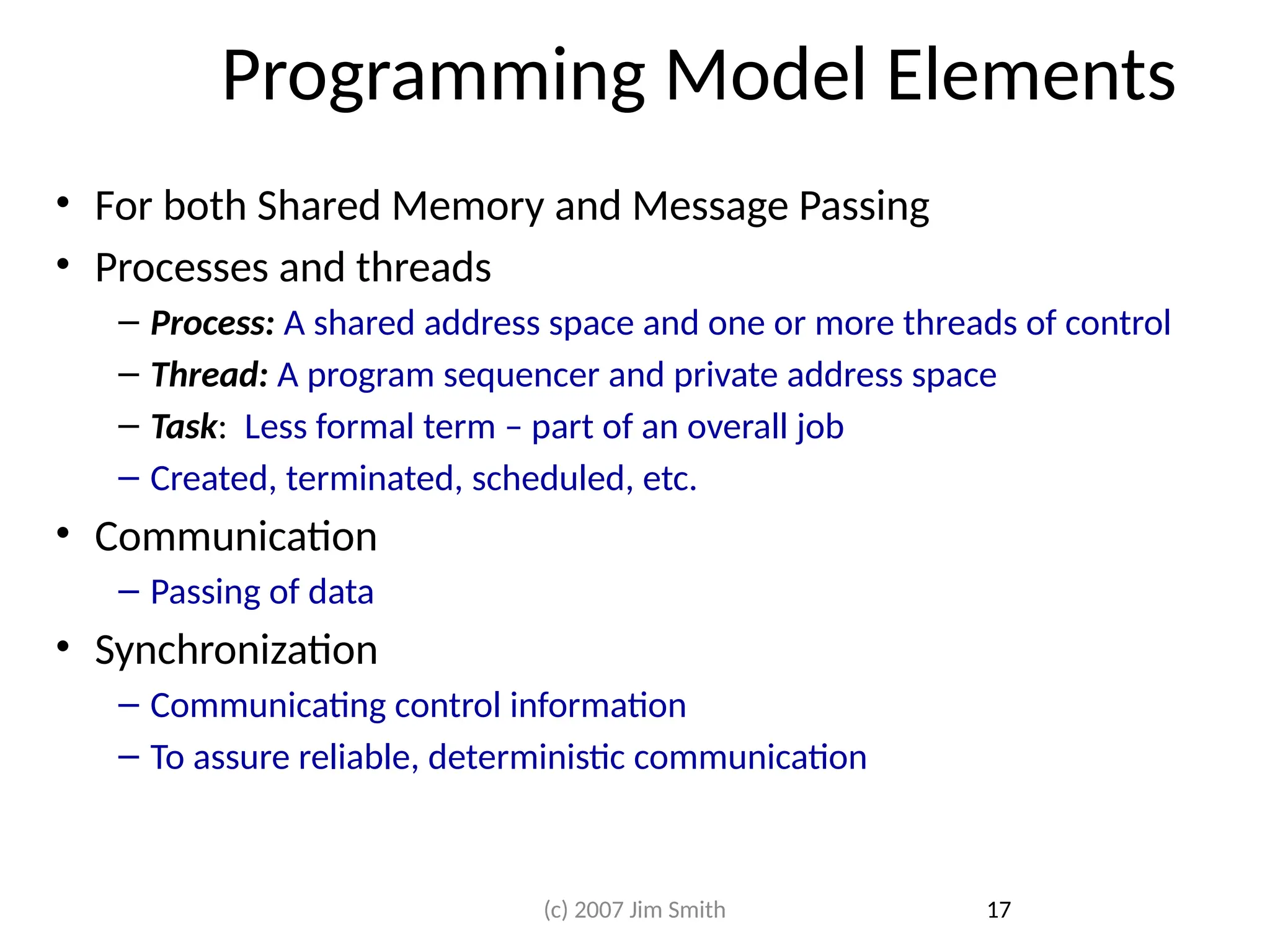 Programming Model Elements

• For both Shared Memory and Message Passing
• Processes and threads
– Process: A shared address space and one or more threads of control
– Thread: A program sequencer and private address space
– Task: Less formal term – part of an overall job
– Created, terminated, scheduled, etc.
• Communication
– Passing of data
• Synchronization
– Communicating control information
– To assure reliable, deterministic communication

(c) 2007 Jim Smith

17